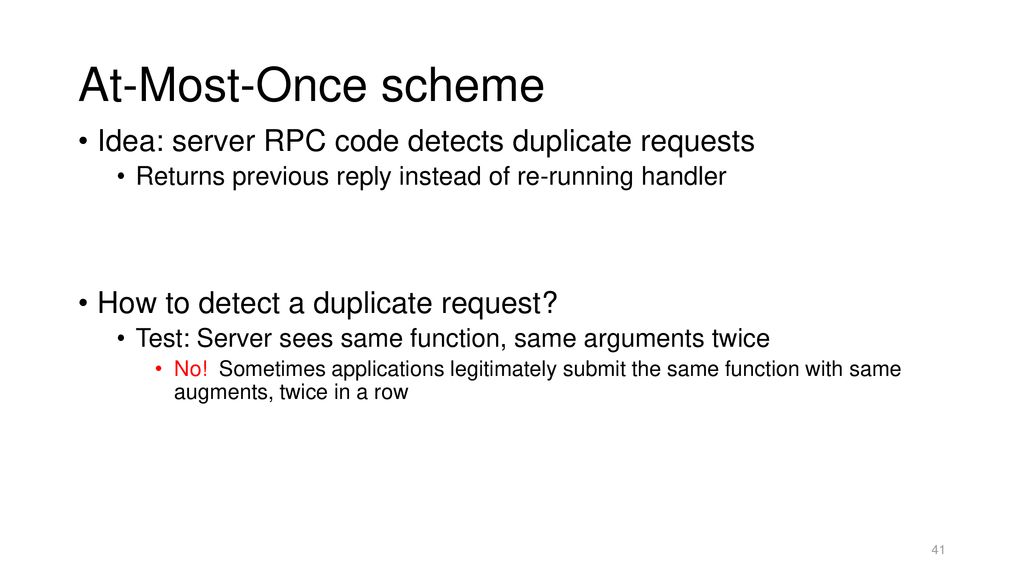 At-Most-Once scheme

• Idea: server RPC code detects duplicate requests
  • Returns previous reply instead of re-running handler

• How to detect a duplicate request?
  • Test: Server sees same function, same arguments twice
    • No! Sometimes applications legitimately submit the same function with same augments, twice in a row

41